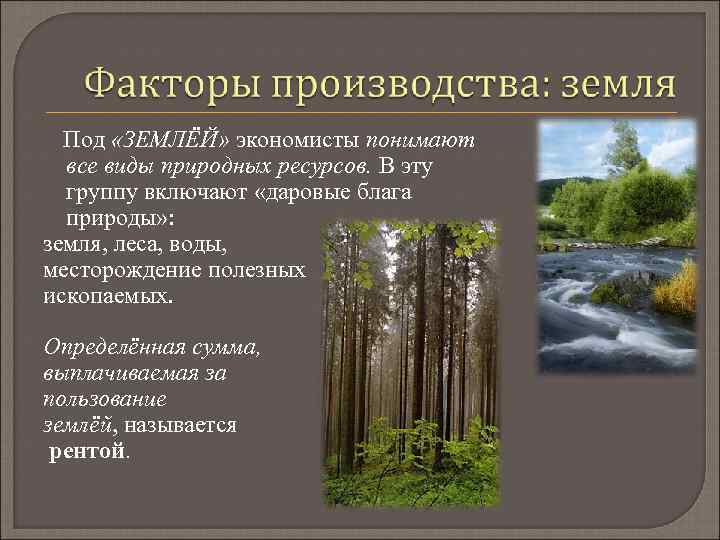 Факторы производства: земля

Под «ЗЕМЛЁЙ» экономисты понимают все виды природных ресурсов. В эту группу включают «даровые блага природы»:
земля, леса, воды, месторождение полезных ископаемых.

Определённая сумма, выплачиваемая за пользование землёй, называется рентой.